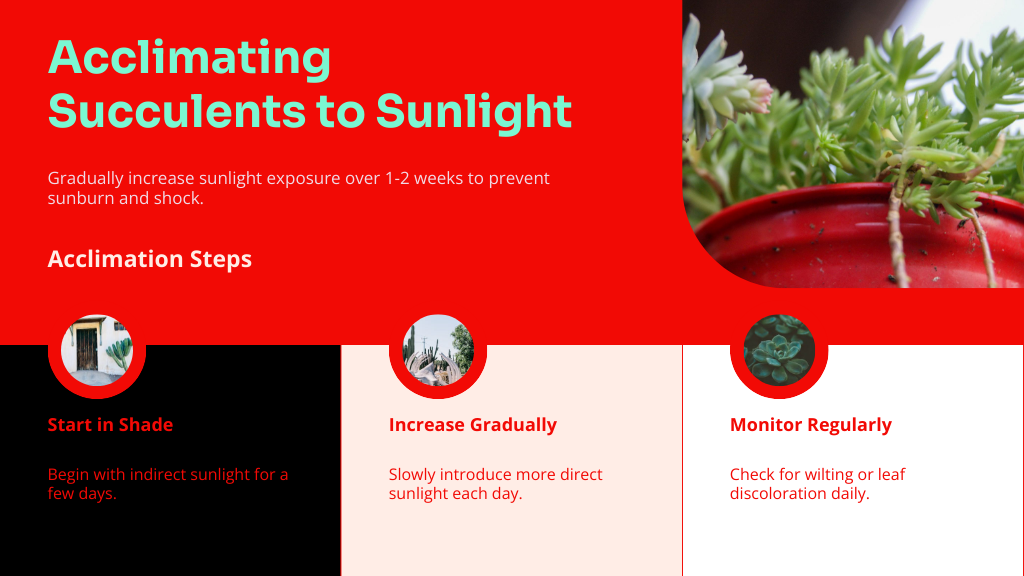 Acclimating Succulents to Sunlight

Gradually increase sunlight exposure over 1-2 weeks to prevent sunburn and shock.

Acclimation Steps

Start in Shade

Begin with indirect sunlight for a few days.

Increase Gradually

Slowly introduce more direct sunlight each day.

Monitor Regularly

Check for wilting or leaf discoloration daily.